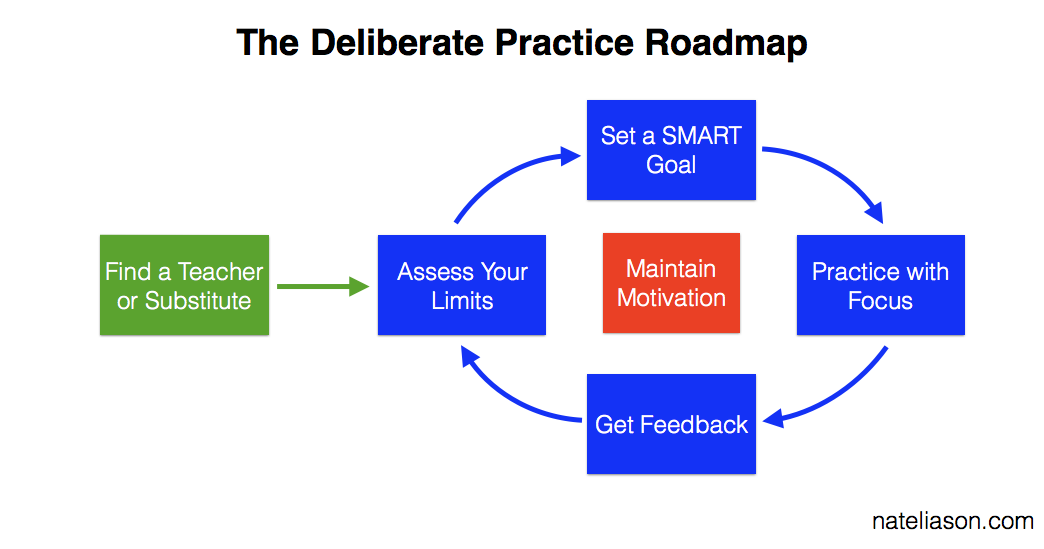 The Deliberate Practice Roadmap

Find a Teacher or Substitute

Assess Your Limits

Set a SMART Goal

Maintain Motivation

Practice with Focus

Get Feedback

nateliason.com